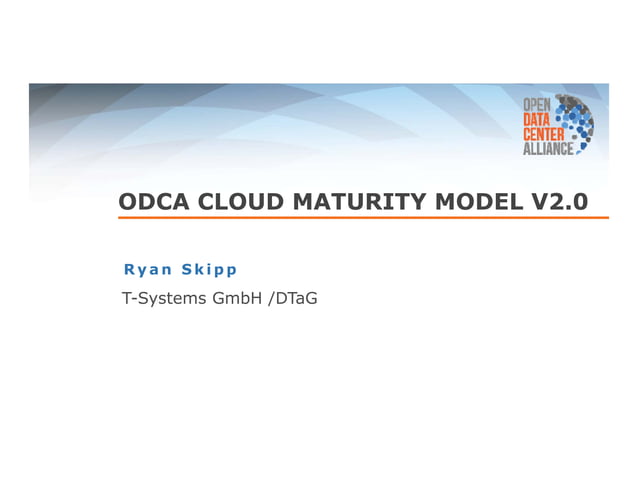 OPEN
DATA
CENTER
ALLIANCE

ODCA CLOUD MATURITY MODEL V2.0

Ryan Skipp

T-Systems GmbH /DTaG